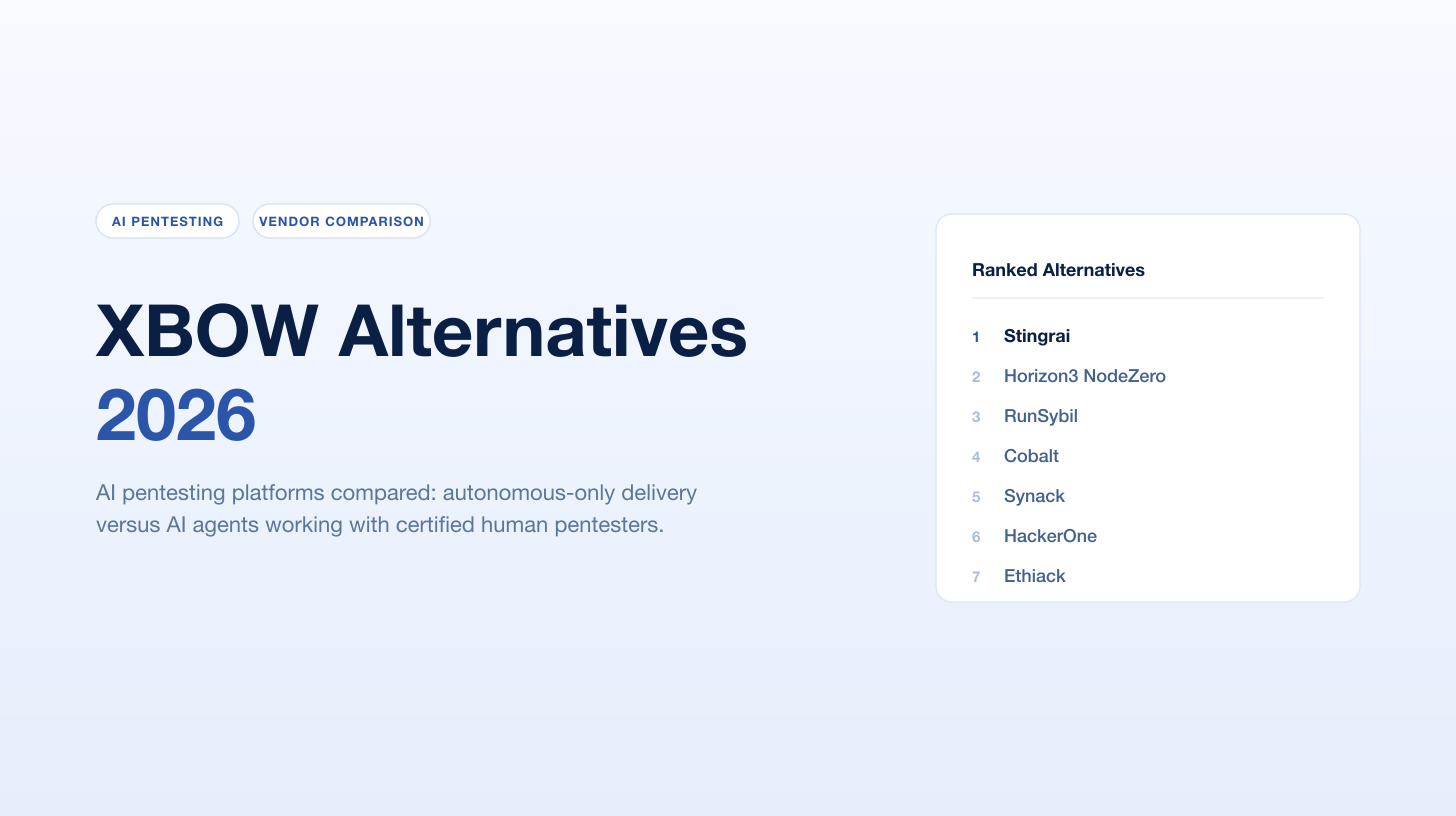 AI PENTESTING
VENDOR COMPARISON

XBOW Alternatives
2026

AI pentesting platforms compared: autonomous-only delivery versus AI agents working with certified human pentesters.

Ranked Alternatives

1 Stingrai
2 Horizon3 NodeZero
3 RunSybil
4 Cobalt
5 Synack
6 HackerOne
7 Ethiack